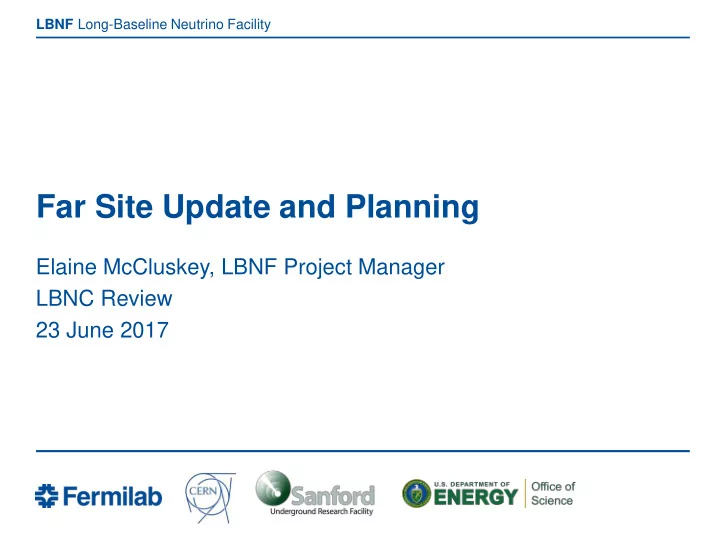 LBNF Long-Baseline Neutrino Facility

Far Site Update and Planning

Elaine McCluskey, LBNF Project Manager
LBNC Review
23 June 2017

Fermilab

CERN

Sanford
Underground Research Facility

U.S. DEPARTMENT OF ENERGY

Office of Science